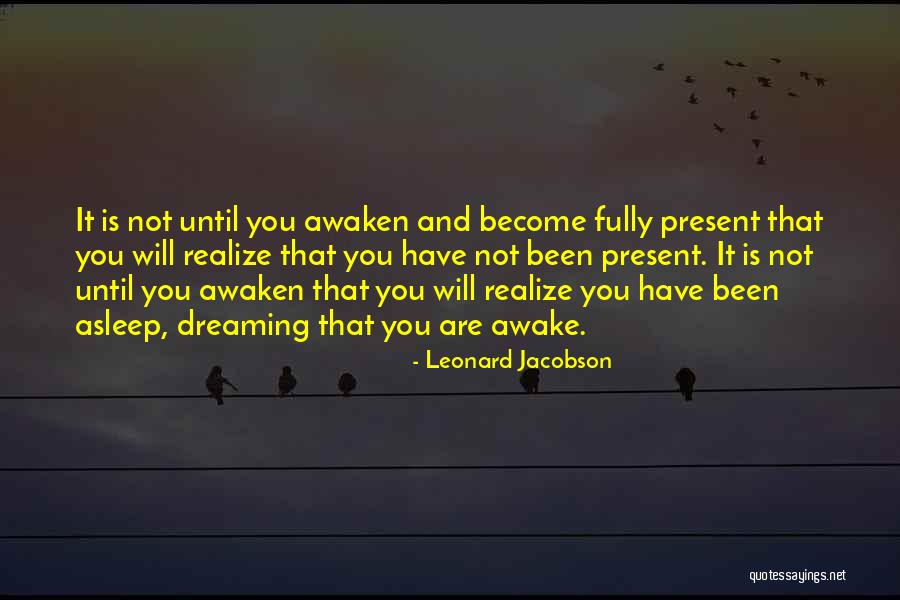 It is not until you awaken and become fully present that you will realize that you have not been present. It is not until you awaken that you will realize you have been asleep, dreaming that you are awake.

- Leonard Jacobson

quotessayings.net